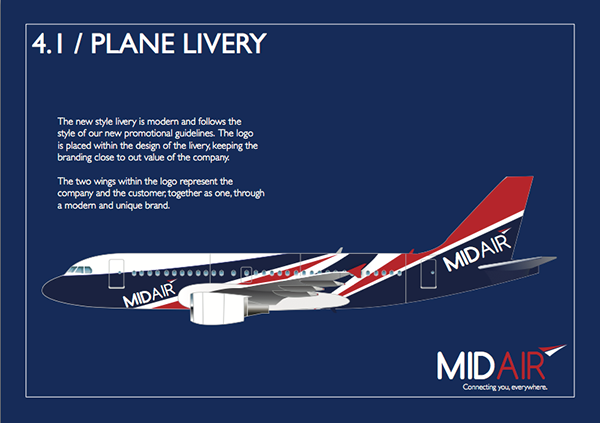 4.1 / PLANE LIVERY

The new style livery is modern and follows the style of our new promotional guidelines. The logo is placed within the design of the livery, keeping the branding close to out value of the company.

The two wings within the logo represent the company and the customer, together as one, through a modern and unique brand.

MIDAIR

MIDAIR

MIDAIR
Connecting you, everywhere.